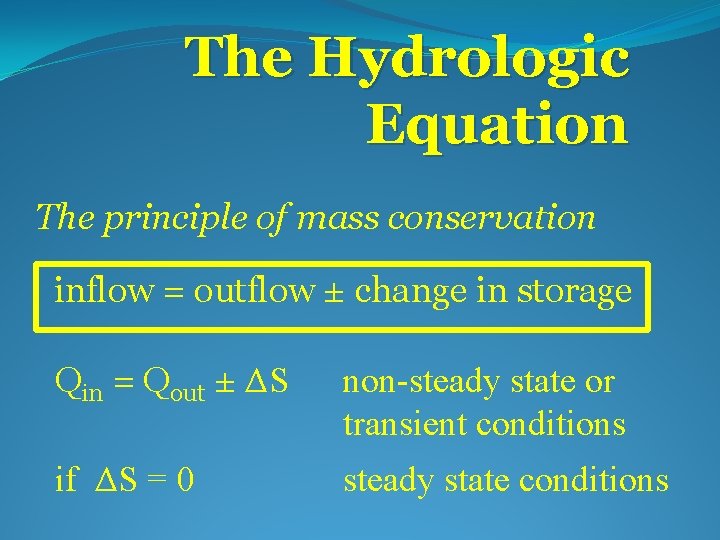 The Hydrologic Equation

The principle of mass conservation

inflow = outflow ± change in storage

$Q_{in} = Q_{out} \pm \Delta S$ non-steady state or transient conditions

if $\Delta S = 0$ steady state conditions